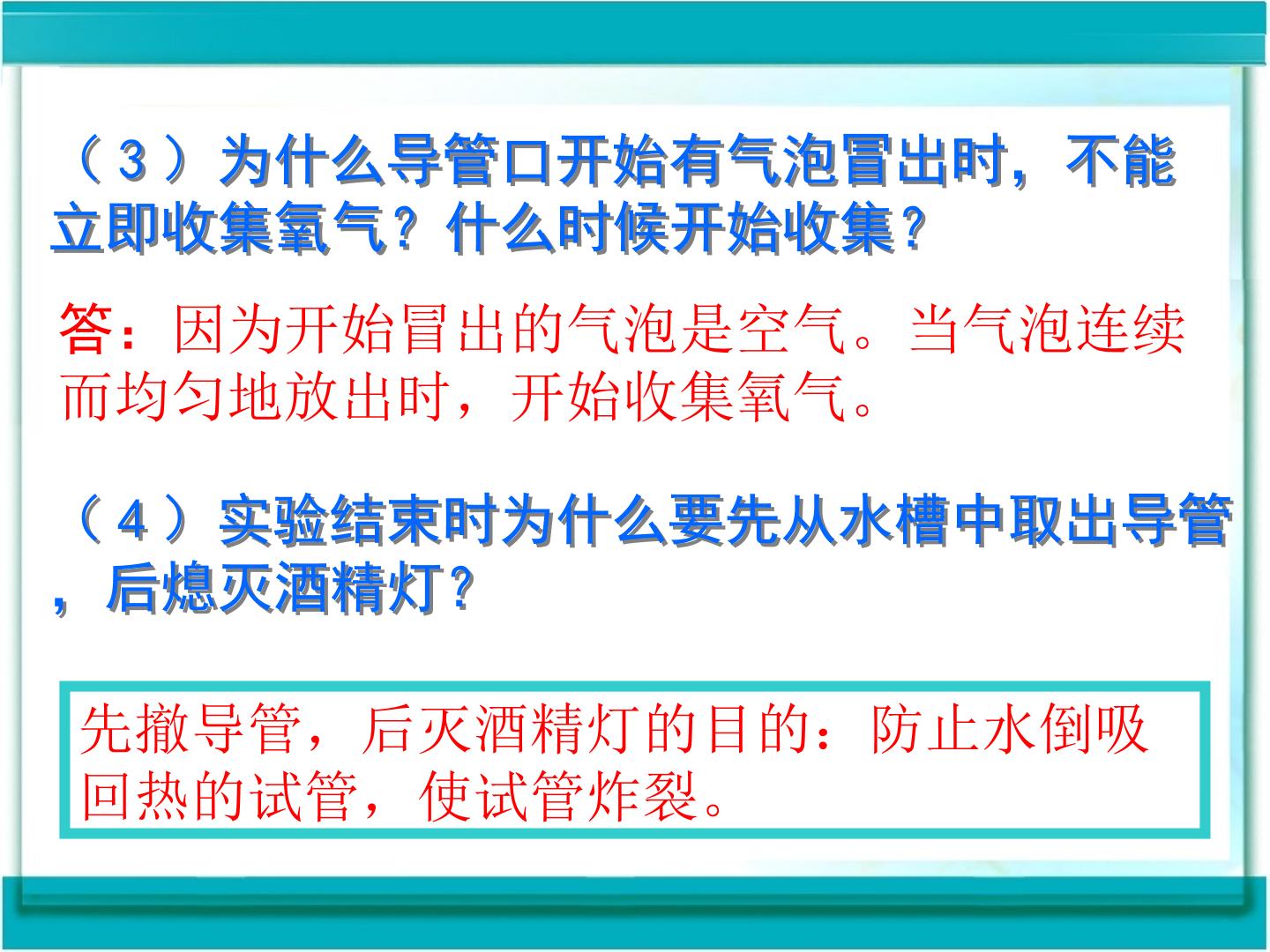 （３）为什么导管口开始有气泡冒出时，不能立即收集氧气？什么时候开始收集？

答：因为开始冒出的气泡是空气。当气泡连续而均匀地放出时，开始收集氧气。

（４）实验结束时为什么要先从水槽中取出导管，后熄灭酒精灯？

先撤导管，后灭酒精灯的目的：防止水倒吸回热的试管，使试管炸裂。